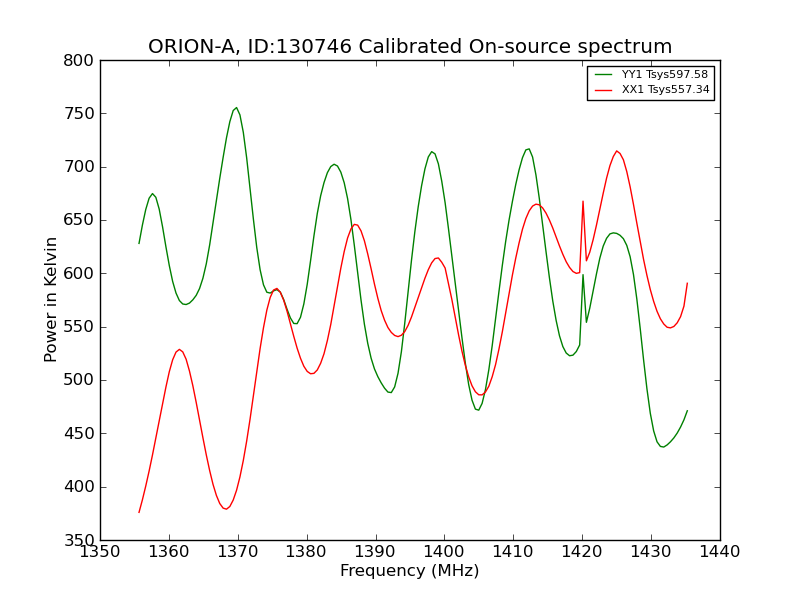 ORION-A, ID:130746 Calibrated On-source spectrum

YY1 Tsys597.58
XX1 Tsys557.34

Power in Kelvin

800
750
700
650
600
550
500
450
400
350

1350 1360 1370 1380 1390 1400 1410 1420 1430 1440

Frequency (MHz)